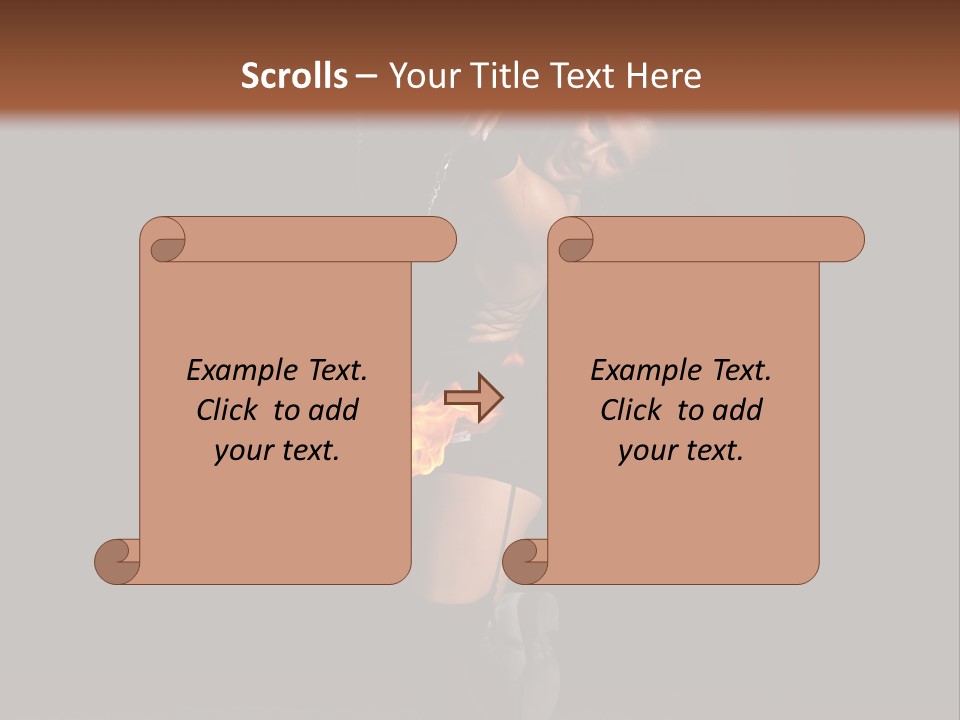 Scrolls – Your Title Text Here

Example Text. Click to add your text.

Example Text. Click to add your text.